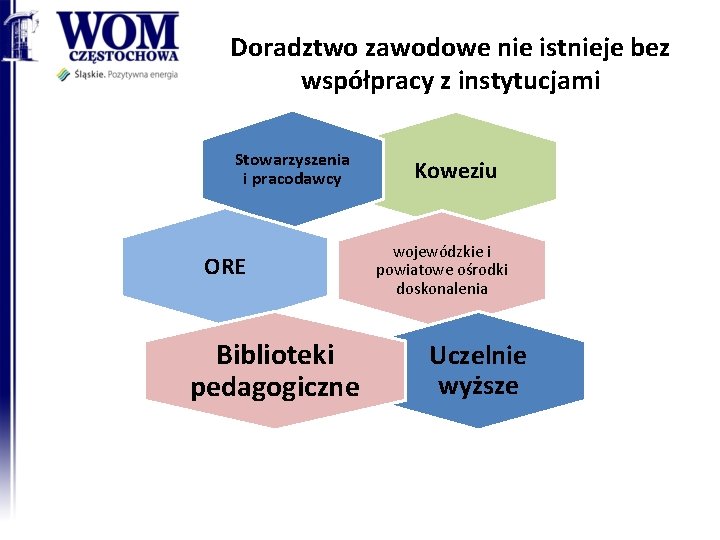 WOM
CZĘSTOCHOWA
Śląskie. Pozytywna energia

Doradztwo zawodowe nie istnieje bez współpracy z instytucjami

Stowarzyszenia i pracodawcy

Koweziu

ORE

wojewódzkie i powiatowe ośrodki doskonalenia

Biblioteki pedagogiczne

Uczelnie wyższe